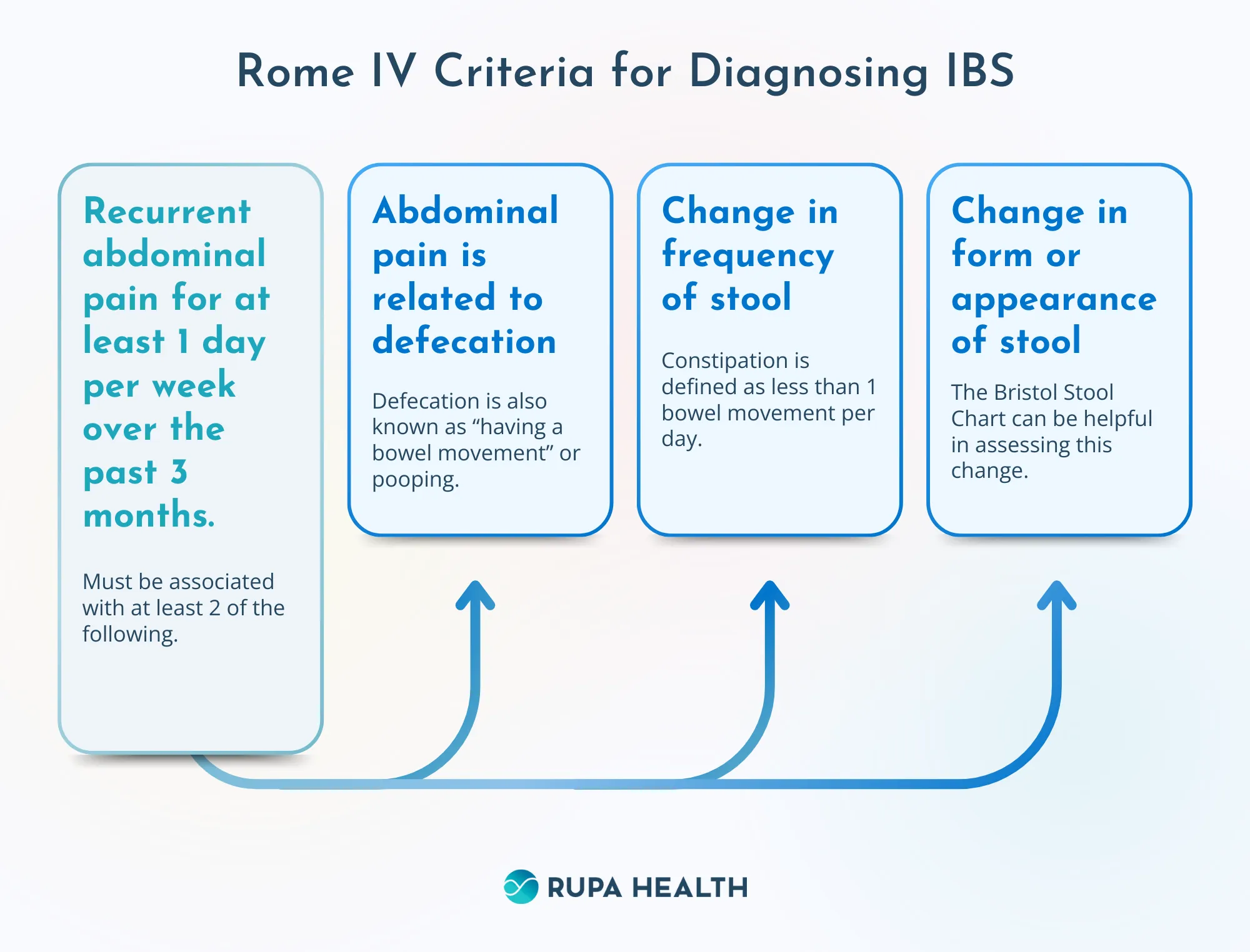 Rome IV Criteria for Diagnosing IBS

Recurrent abdominal pain for at least 1 day per week over the past 3 months.

Must be associated with at least 2 of the following.

Abdominal pain is related to defecation

Defecation is also known as “having a bowel movement” or pooping.

Change in frequency of stool

Constipation is defined as less than 1 bowel movement per day.

Change in form or appearance of stool

The Bristol Stool Chart can be helpful in assessing this change.

RUPA HEALTH